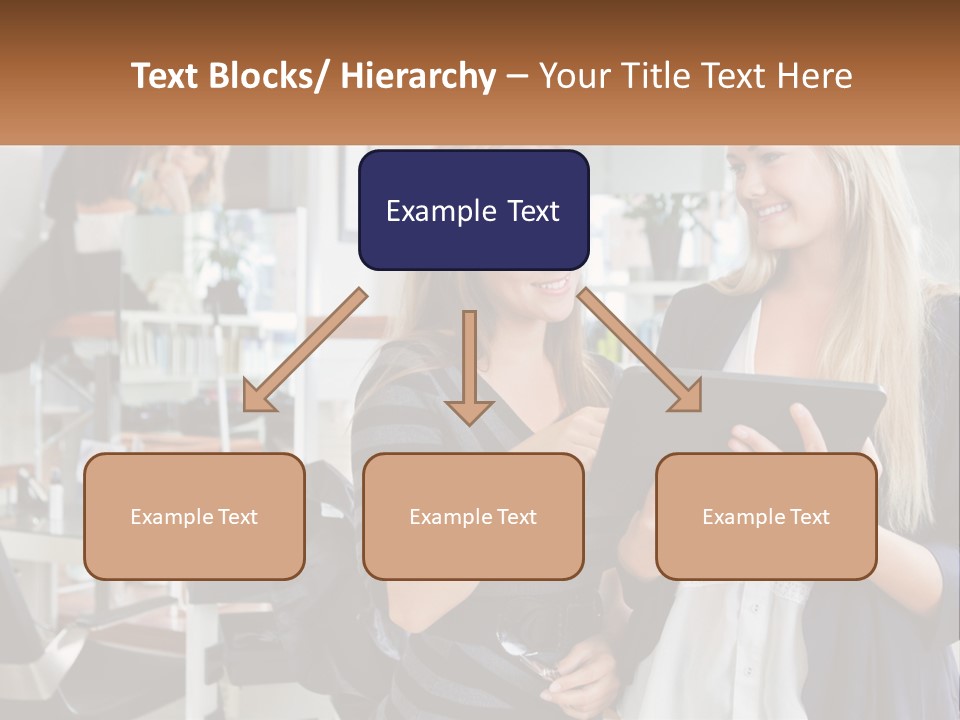 Text Blocks/ Hierarchy – Your Title Text Here

Example Text

Example Text

Example Text

Example Text